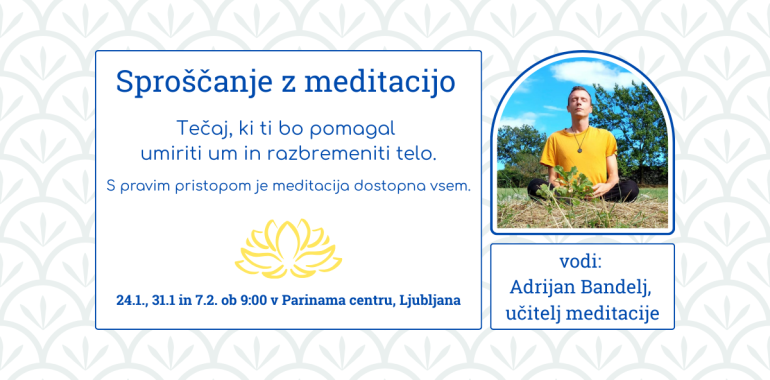 Sproščanje z meditacijo

Tečaj, ki ti bo pomagal umiriti um in razbremeniti telo.

S pravim pristopom je meditacija dostopna vsem.

24.1., 31.1 in 7.2. ob 9:00 v Parinama centru, Ljubljana

vodi:
Adrijan Bandelj,
učitelj meditacije